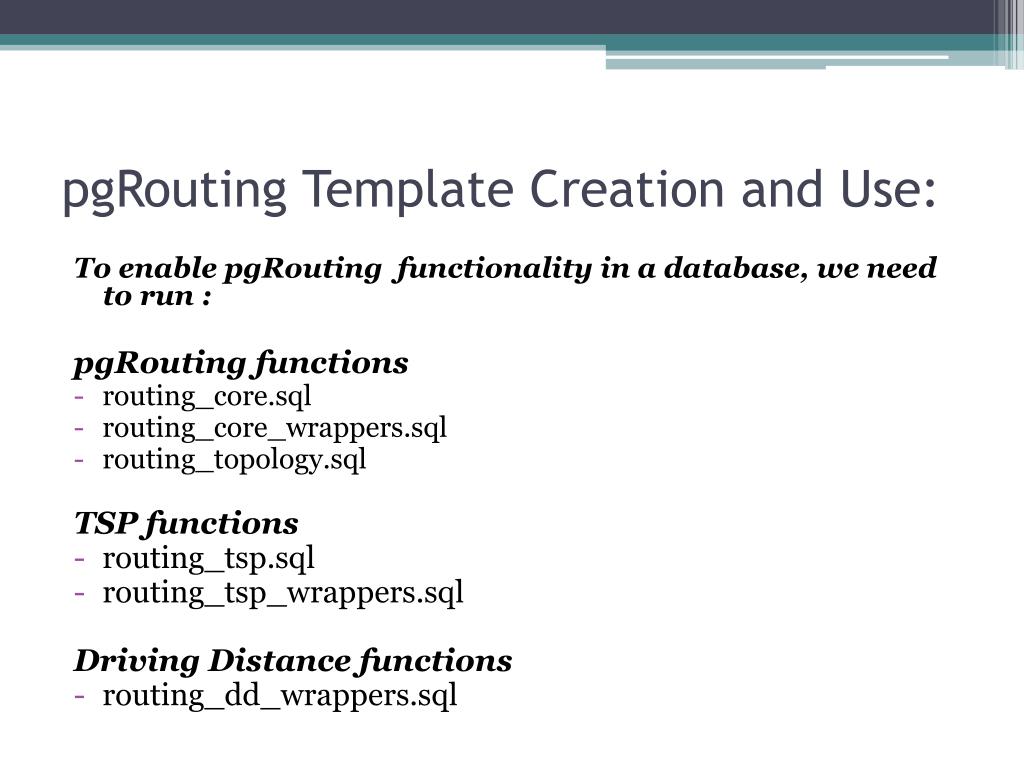 pgRouting Template Creation and Use:

To enable pgRouting  functionality in a database, we need to run :

pgRouting functions
- routing_core.sql
- routing_core_wrappers.sql
- routing_topology.sql

TSP functions
- routing_tsp.sql
- routing_tsp_wrappers.sql

Driving Distance functions
- routing_dd_wrappers.sql